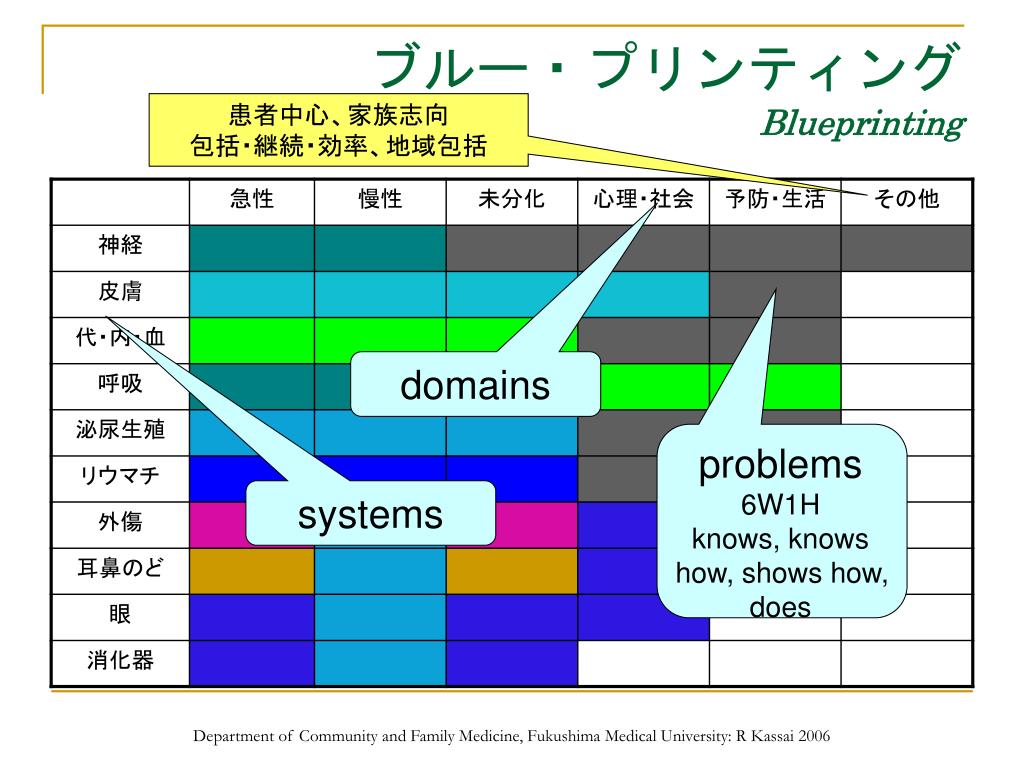 ブルー・プリンティング
Blueprinting

患者中心、家族志向
包括・継続・効率、地域包括

| | 急性 | 慢性 | 未分化 | 心理・社会 | 予防・生活 | その他 |
|---|---|---|---|---|---|---|
| 神経 | | | | | | |
| 皮膚 | | | | | | |
| 代・内・血 | | | | | | |
| 呼吸 | | | | | | |
| 泌尿生殖 | | | | | | |
| リウマチ | | | | | | |
| 外傷 | | | | | | |
| 耳鼻のど | | | | | | |
| 眼 | | | | | | |
| 消化器 | | | | | | |

domains

systems

problems
6W1H
knows, knows how, shows how, does

Department of Community and Family Medicine, Fukushima Medical University: R Kassai 2006